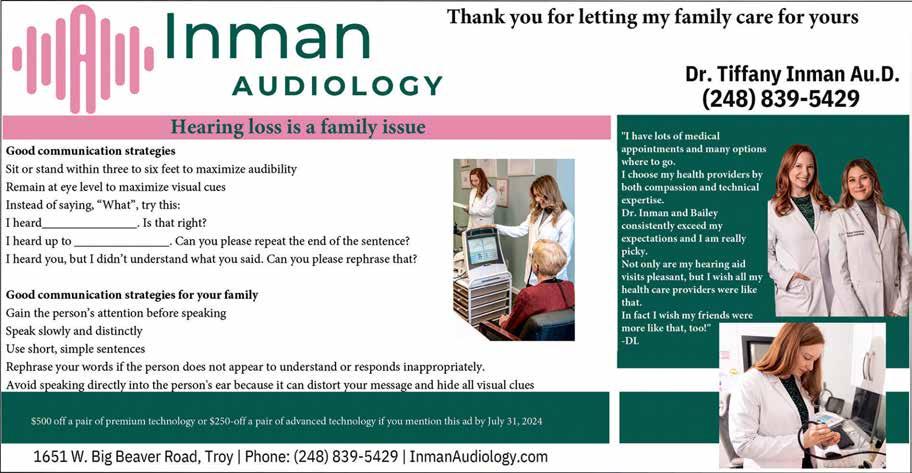 Inman
AUDIOLOGY

Thank you for letting my family care for yours

Dr. Tiffany Inman Au.D.
(248) 839-5429

Hearing loss is a family issue

Good communication strategies
Sit or stand within three to six feet to maximize audibility
Remain at eye level to maximize visual cues
Instead of saying, "What", try this:
I heard_______________. Is that right?
I heard up to _______________. Can you please repeat the end of the sentence?
I heard you, but I didn't understand what you said. Can you please rephrase that?

Good communication strategies for your family
Gain the person's attention before speaking
Speak slowly and distinctly
Use short, simple sentences
Rephrase your words if the person does not appear to understand or responds inappropriately.
Avoid speaking directly into the person's ear because it can distort your message and hide all visual clues

"I have lots of medical appointments and many options where to go.
I choose my health providers by both compassion and technical expertise.
Dr. Inman and Bailey consistently exceed my expectations and I am really picky.
Not only are my hearing aid visits pleasant, but I wish all my health care providers were like that.
In fact I wish my friends were more like that, too!"
-DL

$500 off a pair of premium technology or $250-off a pair of advanced technology if you mention this ad by July 31, 2024

1651 W. Big Beaver Road, Troy | Phone: (248) 839-5429 | InmanAudiology.com